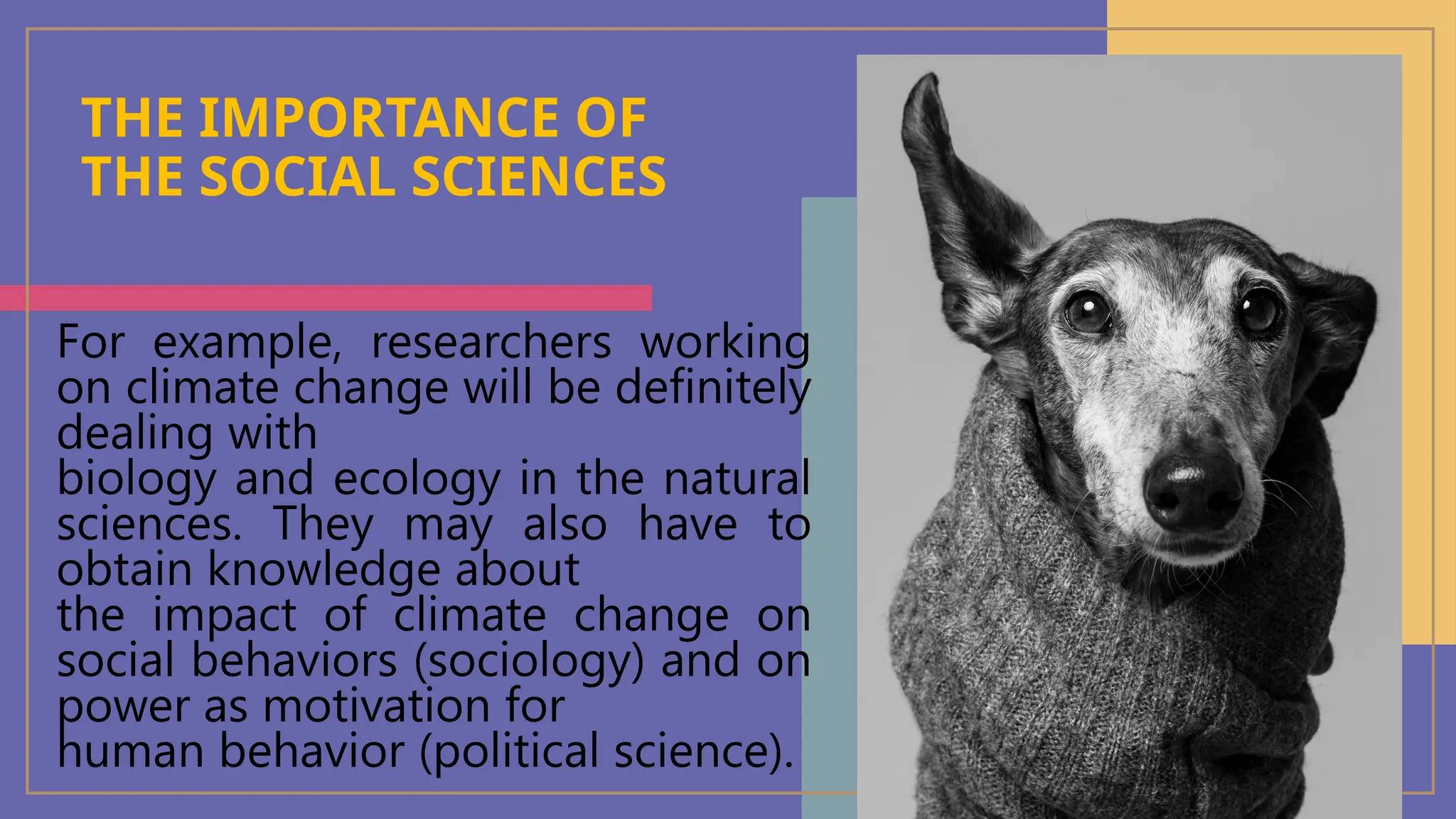 THE IMPORTANCE OF THE SOCIAL SCIENCES

For example, researchers working on climate change will be definitely dealing with biology and ecology in the natural sciences. They may also have to obtain knowledge about the impact of climate change on social behaviors (sociology) and on power as motivation for human behavior (political science).